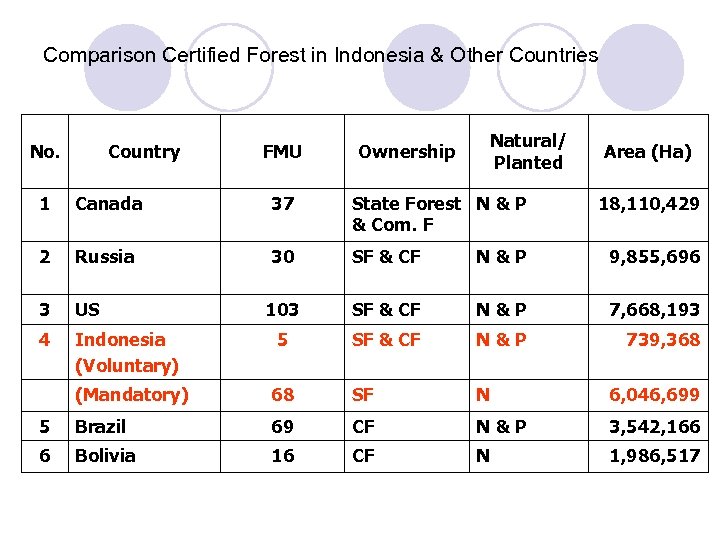 Comparison Certified Forest in Indonesia & Other Countries

| No. | Country | FMU | Ownership | Natural/ Planted | Area (Ha) |
|---|---|---|---|---|---|
| 1 | Canada | 37 | State Forest & Com. F | N & P | 18,110,429 |
| 2 | Russia | 30 | SF & CF | N & P | 9,855,696 |
| 3 | US | 103 | SF & CF | N & P | 7,668,193 |
| 4 | Indonesia (Voluntary) | 5 | SF & CF | N & P | 739,368 |
|  | (Mandatory) | 68 | SF | N | 6,046,699 |
| 5 | Brazil | 69 | CF | N & P | 3,542,166 |
| 6 | Bolivia | 16 | CF | N | 1,986,517 |